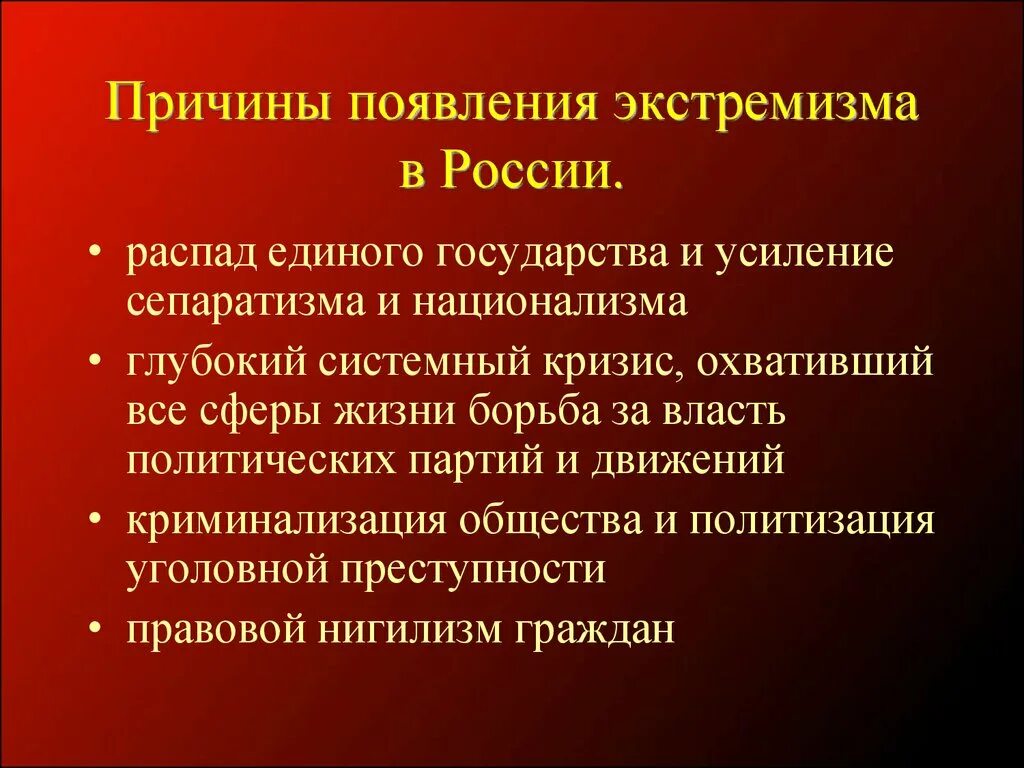 Причины появления экстремизма в России.

• распад единого государства и усиление сепаратизма и национализма

• глубокий системный кризис, охвативший все сферы жизни борьба за власть политических партий и движений

• криминализация общества и политизация уголовной преступности

• правовой нигилизм граждан